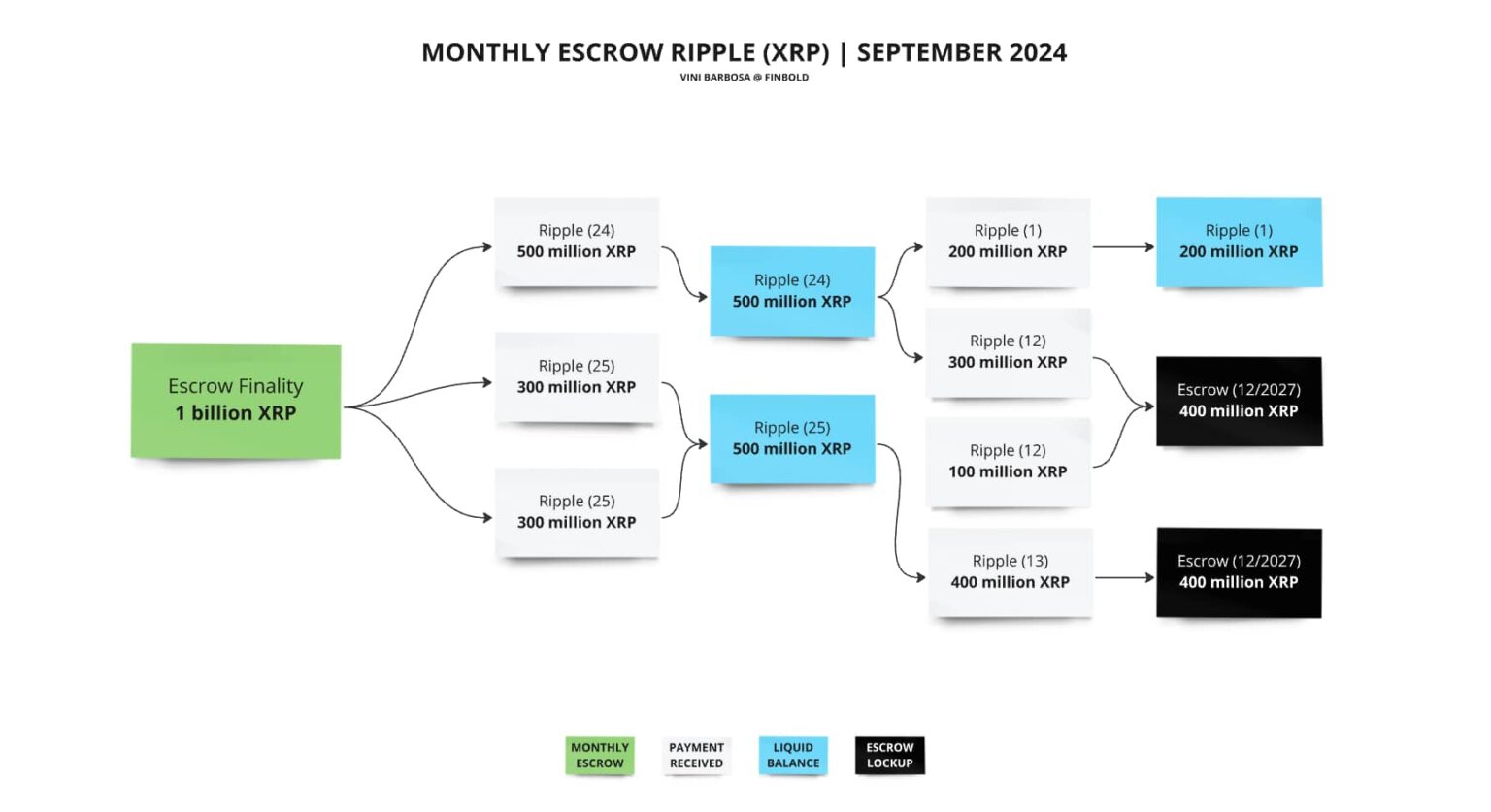 MONTHLY ESCROW RIPPLE (XRP) | SEPTEMBER 2024
VINI BARBOSA @ FINBOLD

Escrow Finality
1 billion XRP

Ripple (24)
500 million XRP

Ripple (25)
300 million XRP

Ripple (25)
300 million XRP

Ripple (24)
500 million XRP

Ripple (25)
500 million XRP

Ripple (1)
200 million XRP

Ripple (12)
300 million XRP

Ripple (12)
100 million XRP

Ripple (13)
400 million XRP

Ripple (1)
200 million XRP

Escrow (12/2027)
400 million XRP

Escrow (12/2027)
400 million XRP

MONTHLY ESCROW
PAYMENT RECEIVED
LIQUID BALANCE
ESCROW LOCKUP